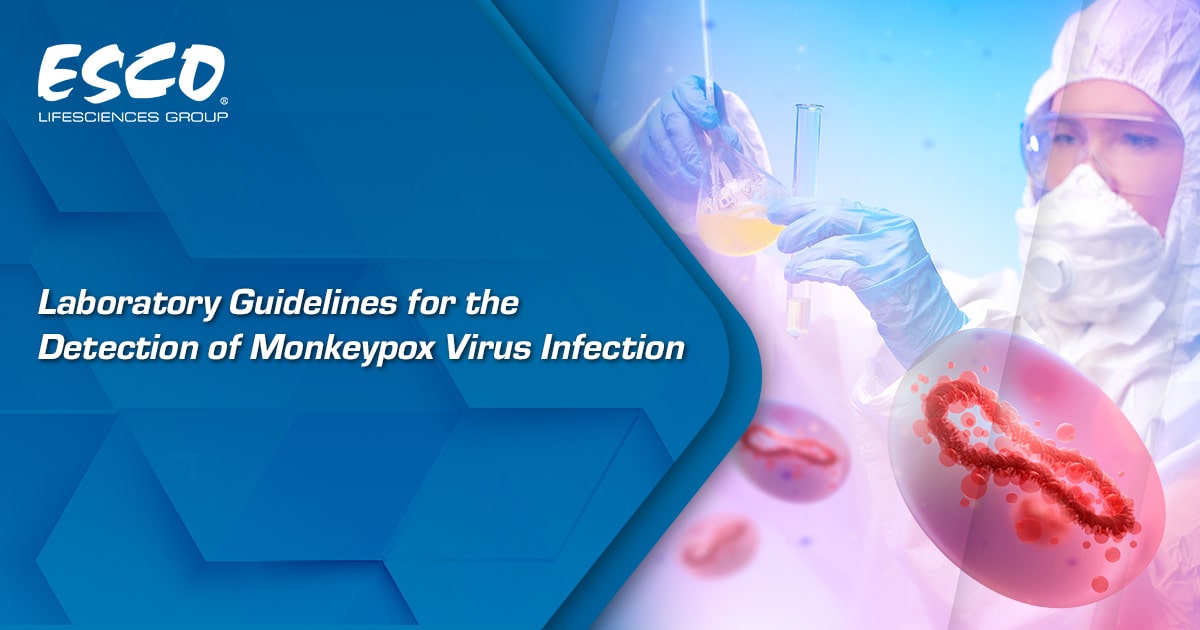 ESCO®
LIFESCIENCES GROUP

Laboratory Guidelines for the Detection of Monkeypox Virus Infection